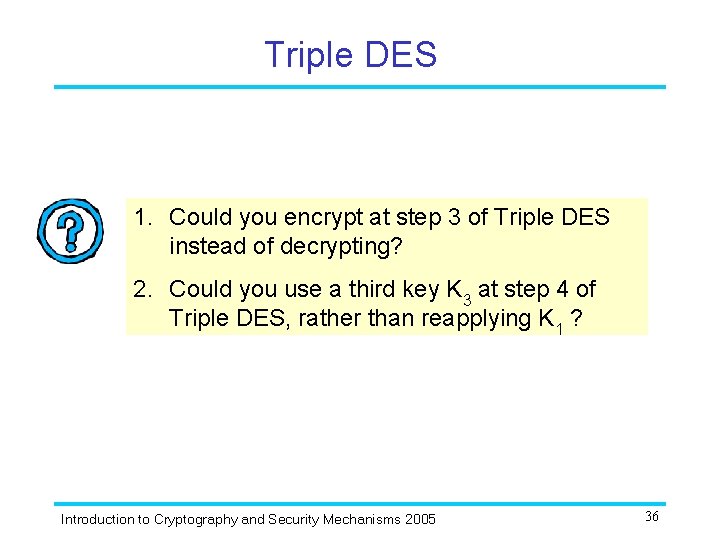 Triple DES

1. Could you encrypt at step 3 of Triple DES instead of decrypting?

2. Could you use a third key $K_3$ at step 4 of Triple DES, rather than reapplying $K_1$ ?

Introduction to Cryptography and Security Mechanisms 2005

36